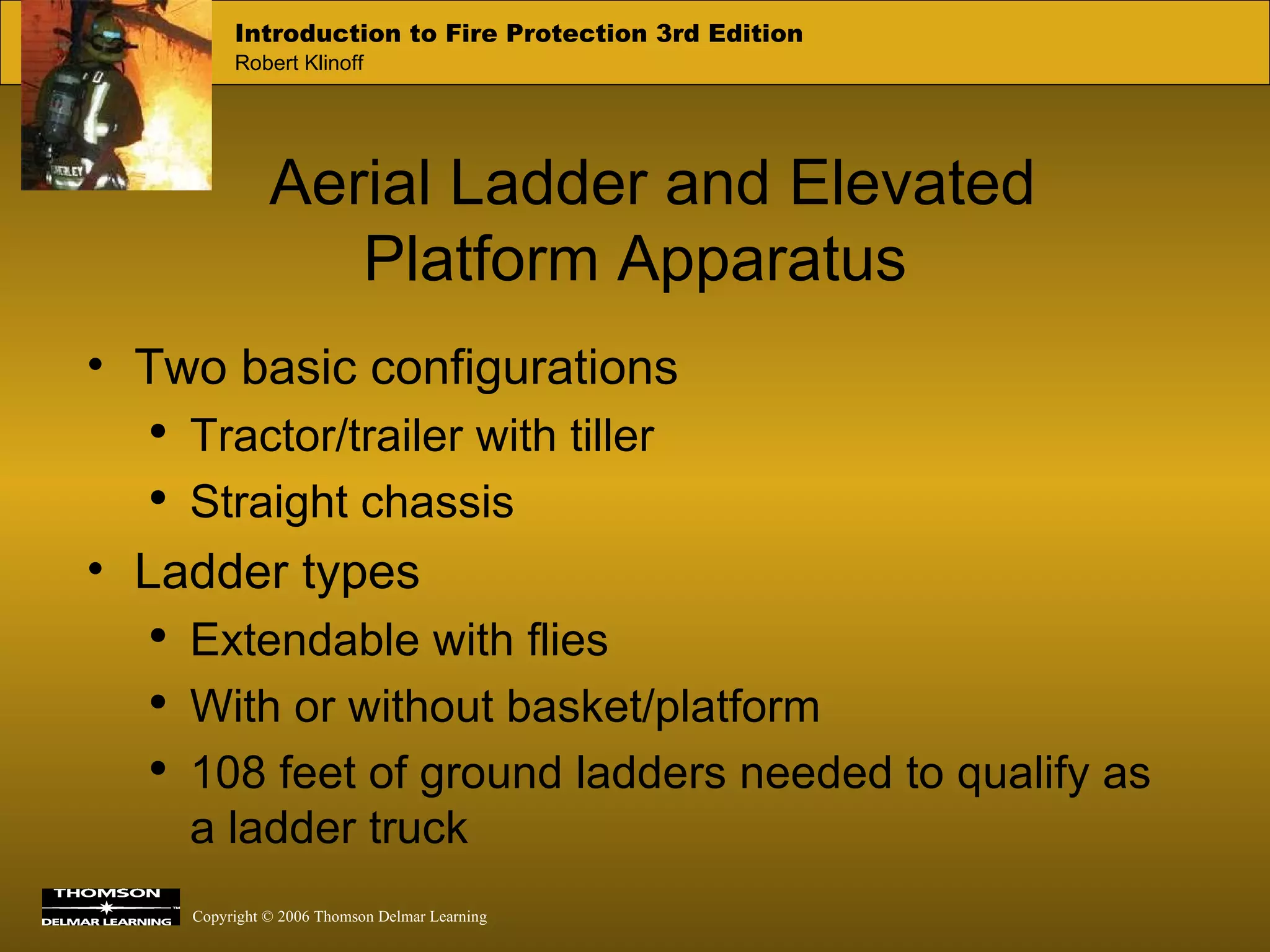 Introduction to Fire Protection 3rd Edition
Robert Klinoff

Aerial Ladder and Elevated Platform Apparatus

• Two basic configurations
  • Tractor/trailer with tiller
  • Straight chassis
• Ladder types
  • Extendable with flies
  • With or without basket/platform
  • 108 feet of ground ladders needed to qualify as a ladder truck

THOMSON
DELMAR LEARNING
Copyright © 2006 Thomson Delmar Learning